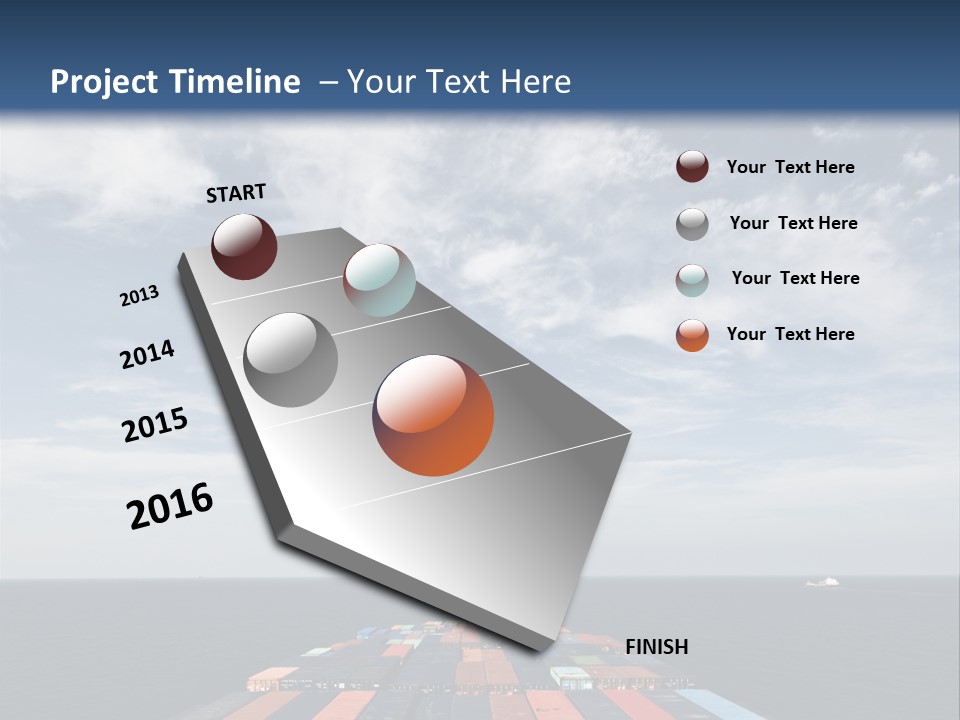 Project Timeline – Your Text Here

START

2013

2014

2015

2016

FINISH

Your Text Here

Your Text Here

Your Text Here

Your Text Here